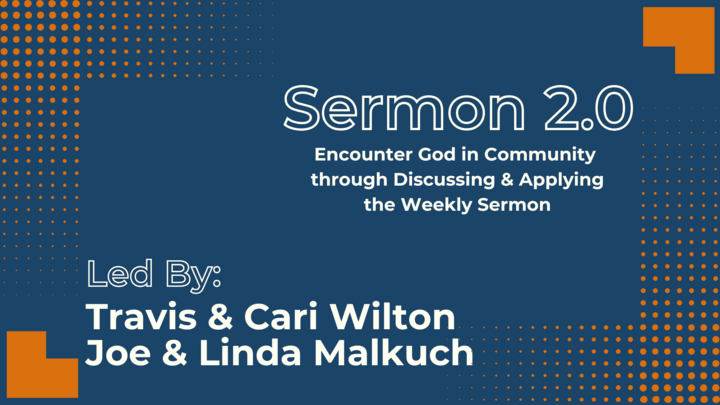 Sermon 2.0

Encounter God in Community through Discussing & Applying the Weekly Sermon

Led By:

Travis & Cari Wilton
Joe & Linda Malkuch